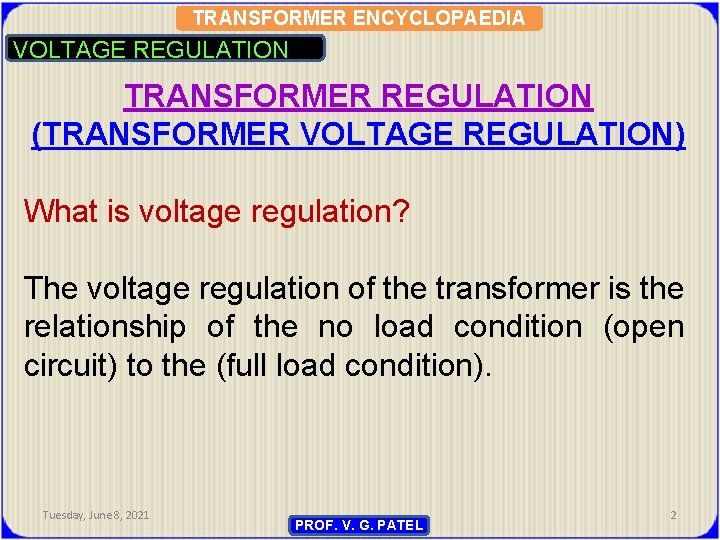 TRANSFORMER ENCYCLOPAEDIA

VOLTAGE REGULATION

TRANSFORMER REGULATION
(TRANSFORMER VOLTAGE REGULATION)

What is voltage regulation?

The voltage regulation of the transformer is the relationship of the no load condition (open circuit) to the (full load condition).

Tuesday, June 8, 2021

PROF. V. G. PATEL

2